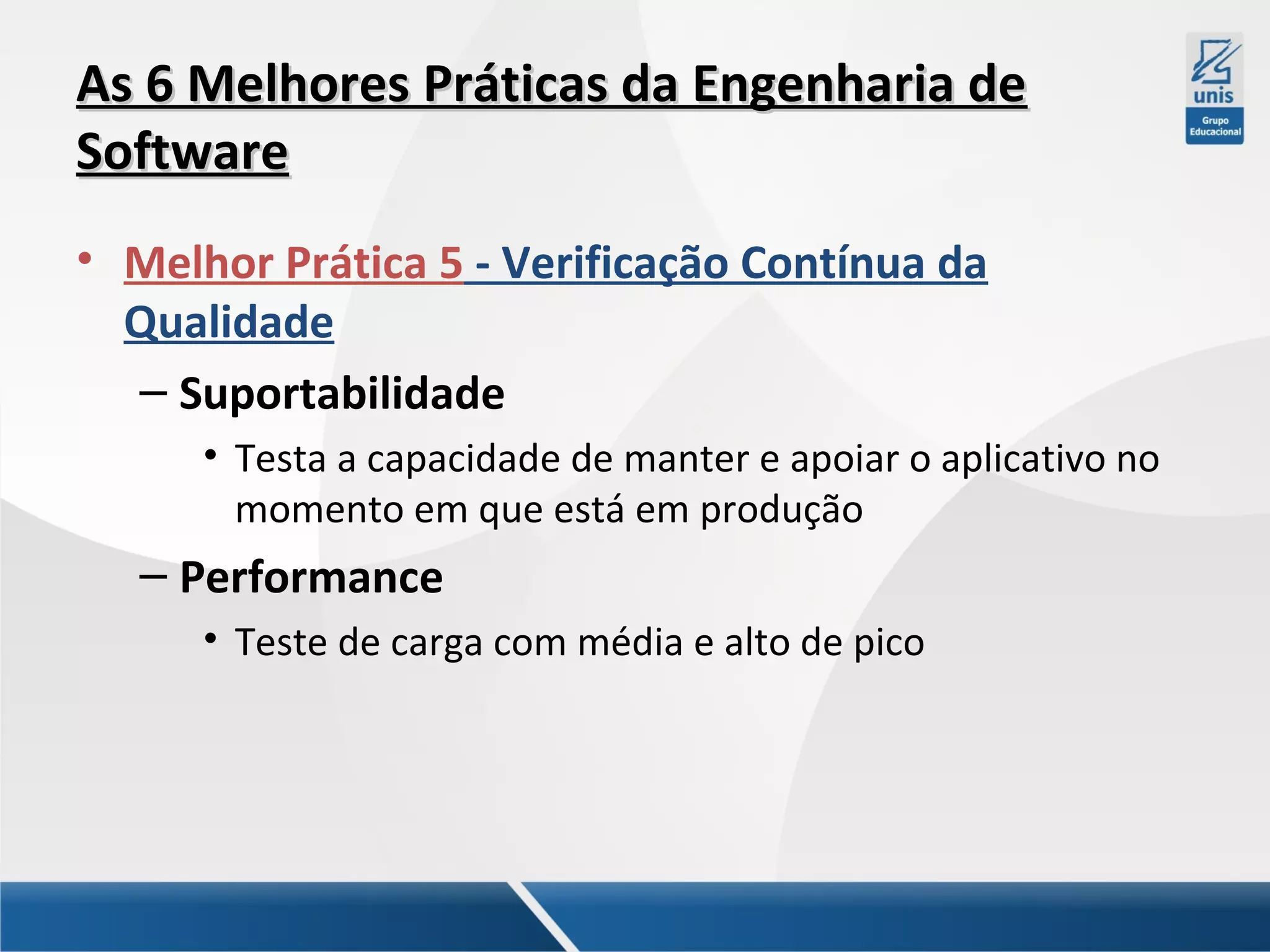 As 6 Melhores Práticas da Engenharia de Software

unis
Grupo Educacional

• Melhor Prática 5 - Verificação Contínua da Qualidade

– Suportabilidade

• Testa a capacidade de manter e apoiar o aplicativo no momento em que está em produção

– Performance

• Teste de carga com média e alto de pico